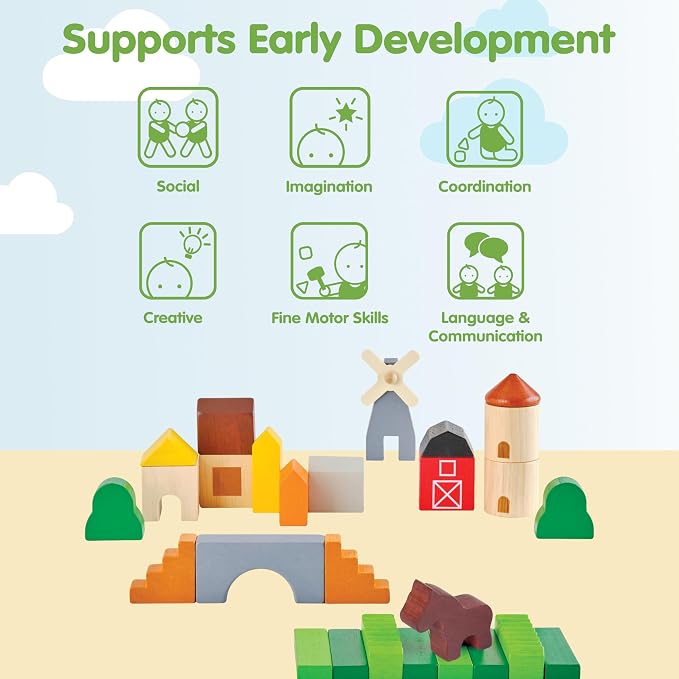 Supports Early Development

Social

Imagination

Coordination

Creative

Fine Motor Skills

Language & Communication